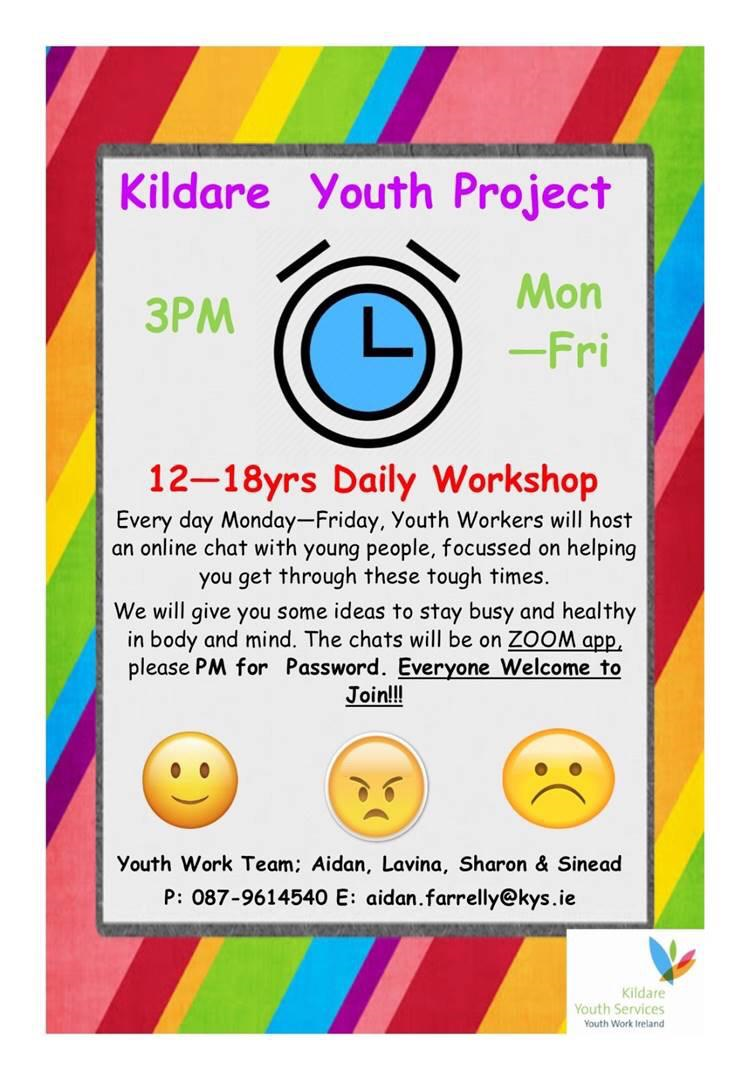 Kildare Youth Project

3PM

Mon —Fri

12—18yrs Daily Workshop

Every day Monday—Friday, Youth Workers will host an online chat with young people, focussed on helping you get through these tough times.

We will give you some ideas to stay busy and healthy in body and mind. The chats will be on ZOOM app, please PM for Password. Everyone Welcome to Join!!!

Youth Work Team; Aidan, Lavina, Sharon & Sinead

P: 087-9614540 E: aidan.farrelly@kys.ie

Kildare Youth Services
Youth Work Ireland